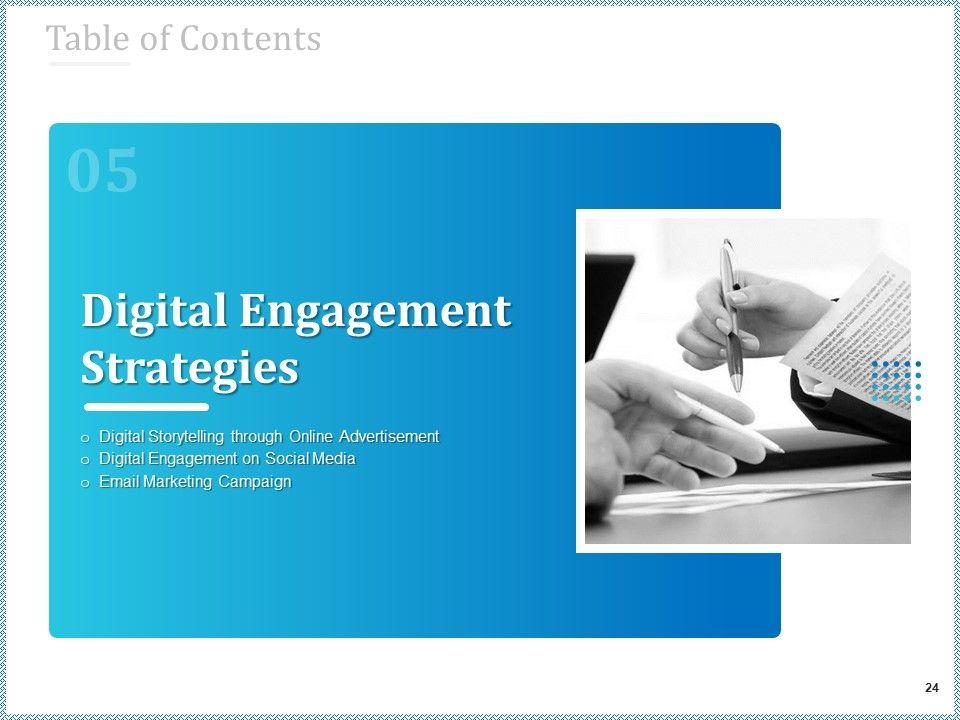 Table of Contents

05

Digital Engagement Strategies

o Digital Storytelling through Online Advertisement
o Digital Engagement on Social Media
o Email Marketing Campaign

24